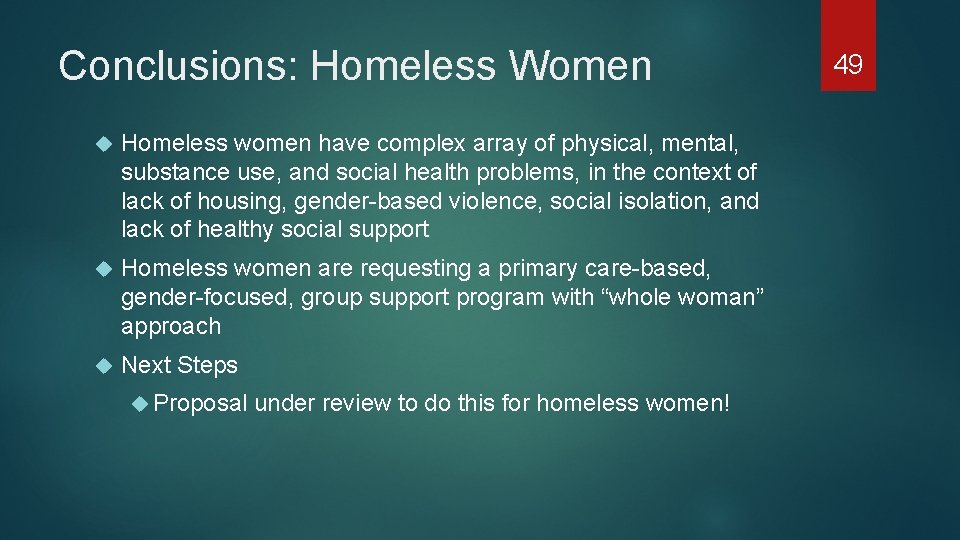 Conclusions: Homeless Women

49

Homeless women have complex array of physical, mental, substance use, and social health problems, in the context of lack of housing, gender-based violence, social isolation, and lack of healthy social support

Homeless women are requesting a primary care-based, gender-focused, group support program with “whole woman” approach

Next Steps

Proposal under review to do this for homeless women!